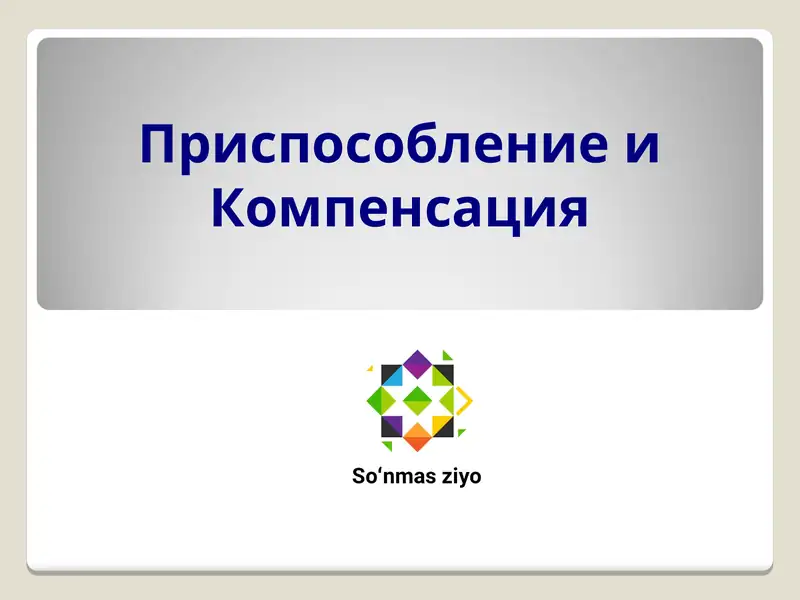 Приспособление и Компенсация

So‘nmas ziyo